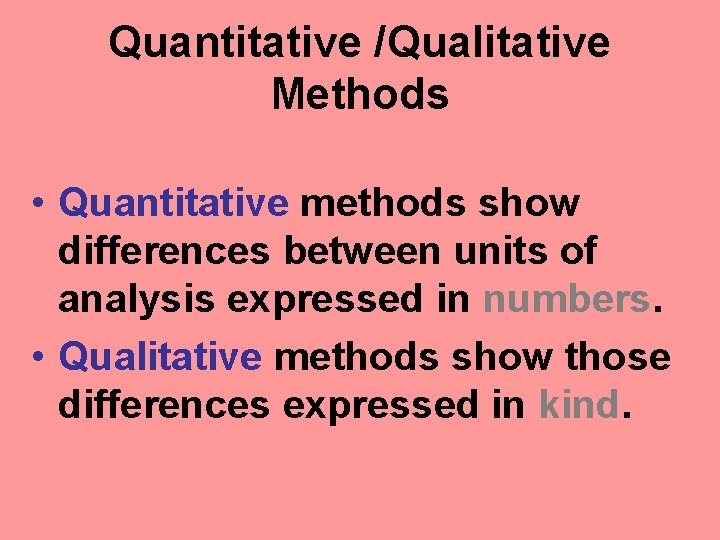 Quantitative /Qualitative Methods

• Quantitative methods show differences between units of analysis expressed in numbers.
• Qualitative methods show those differences expressed in kind.